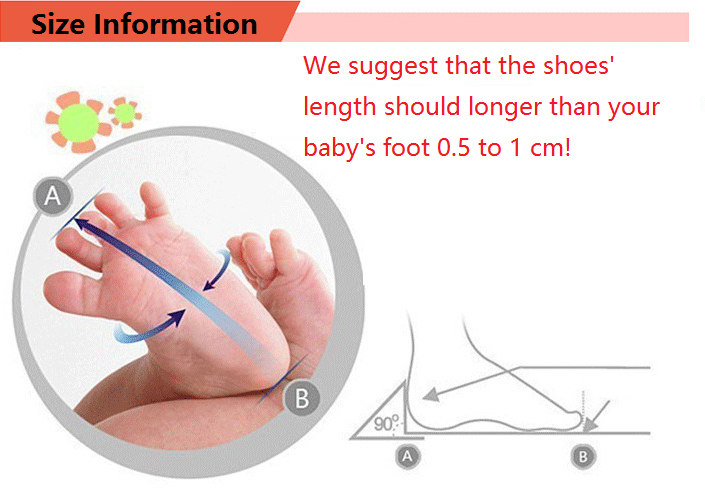 Size Information

We suggest that the shoes' length should longer than your baby's foot 0.5 to 1 cm!

A

B

90°

A

B